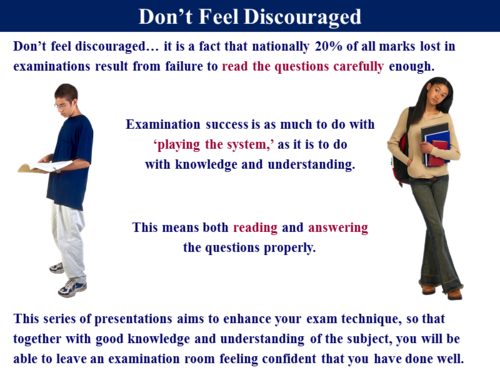 Don’t Feel Discouraged

Don’t feel discouraged… it is a fact that nationally 20% of all marks lost in examinations result from failure to read the questions carefully enough.

Examination success is as much to do with ‘playing the system,’ as it is to do with knowledge and understanding.

This means both reading and answering the questions properly.

This series of presentations aims to enhance your exam technique, so that together with good knowledge and understanding of the subject, you will be able to leave an examination room feeling confident that you have done well.